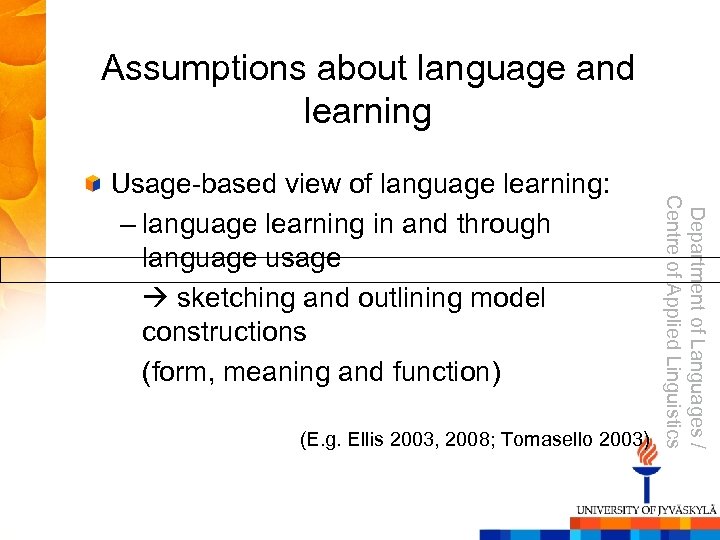 Assumptions about language and learning

Usage-based view of language learning:

– language learning in and through language usage

→ sketching and outlining model constructions

(form, meaning and function)

(E.g. Ellis 2003, 2008; Tomasello 2003)

Department of Languages / Centre of Applied Linguistics

UNIVERSITY OF JYVÄSKYLÄ